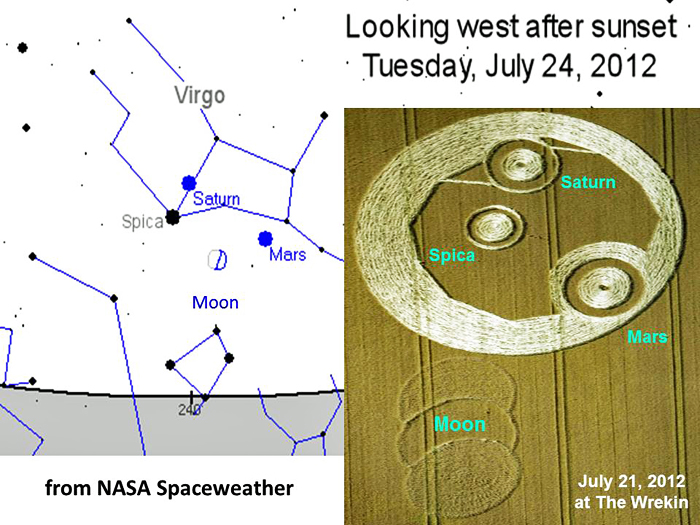 Looking west after sunset
Tuesday, July 24, 2012

Virgo

Saturn

Spica

Mars

Moon

240

from NASA Spaceweather

Saturn

Spica

Mars

Moon

July 21, 2012
at The Wrekin